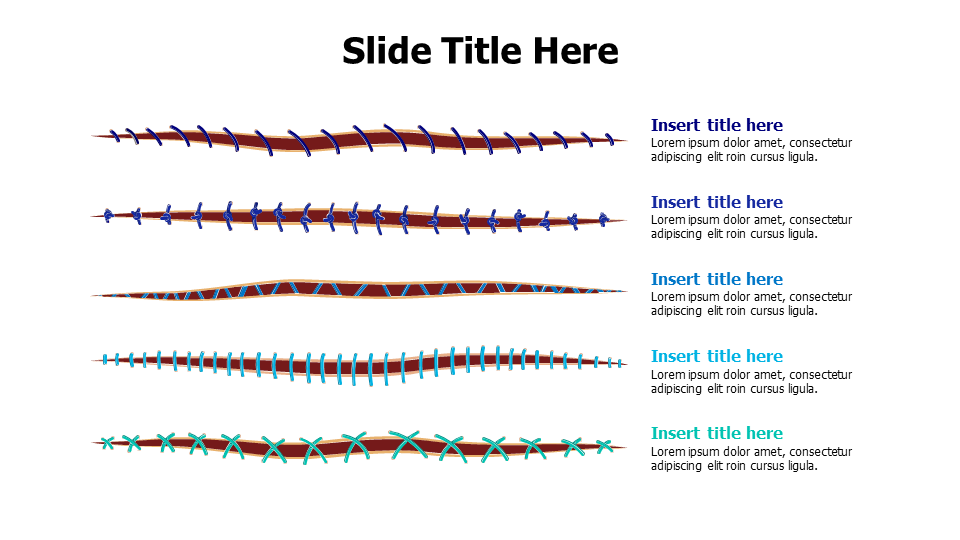 Slide Title Here

Insert title here
Lorem ipsum dolor amet, consectetur adipiscing elit roin cursus ligula.

Insert title here
Lorem ipsum dolor amet, consectetur adipiscing elit roin cursus ligula.

Insert title here
Lorem ipsum dolor amet, consectetur adipiscing elit roin cursus ligula.

Insert title here
Lorem ipsum dolor amet, consectetur adipiscing elit roin cursus ligula.

Insert title here
Lorem ipsum dolor amet, consectetur adipiscing elit roin cursus ligula.